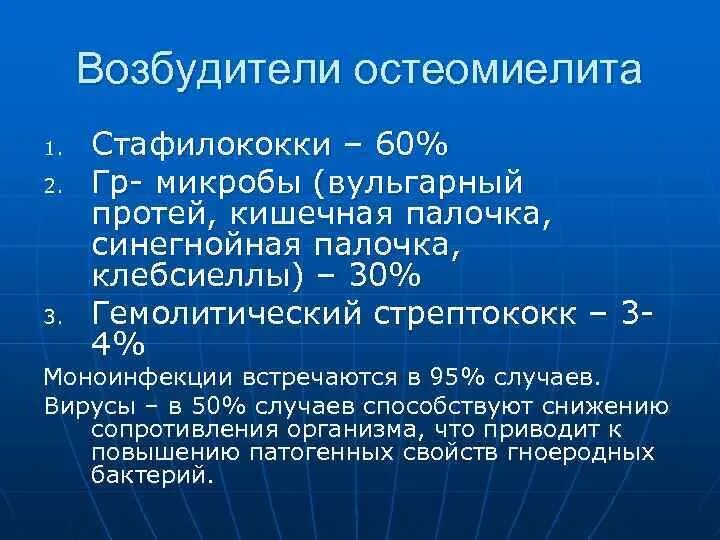 Возбудители остеомиелита

1. Стафилококки – 60%
2. Гр- микробы (вульгарный протей, кишечная палочка, синегнойная палочка, клебсиеллы) – 30%
3. Гемолитический стрептококк – 3-4%

Моноинфекции встречаются в 95% случаев.
Вирусы – в 50% случаев способствуют снижению сопротивления организма, что приводит к повышению патогенных свойств гноеродных бактерий.